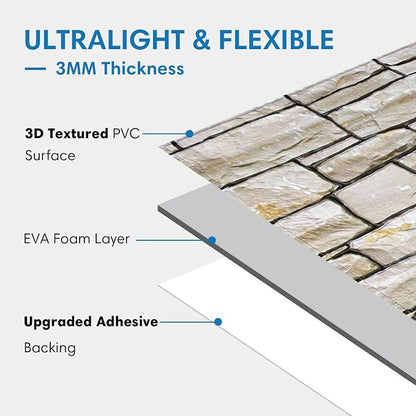 ULTRALIGHT & FLEXIBLE

— 3MM Thickness

3D Textured PVC Surface

EVA Foam Layer

Upgraded Adhesive Backing